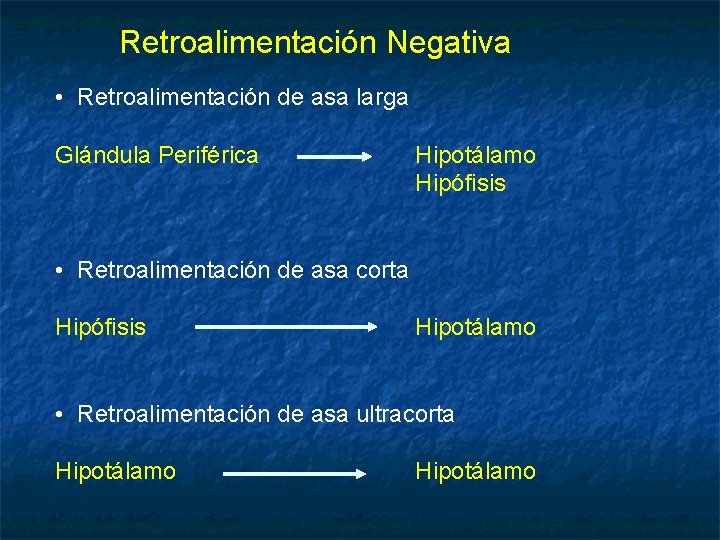 Retroalimentación Negativa

• Retroalimentación de asa larga

Glándula Periférica → Hipotálamo
Hipófisis

• Retroalimentación de asa corta

Hipófisis → Hipotálamo

• Retroalimentación de asa ultracorta

Hipotálamo → Hipotálamo